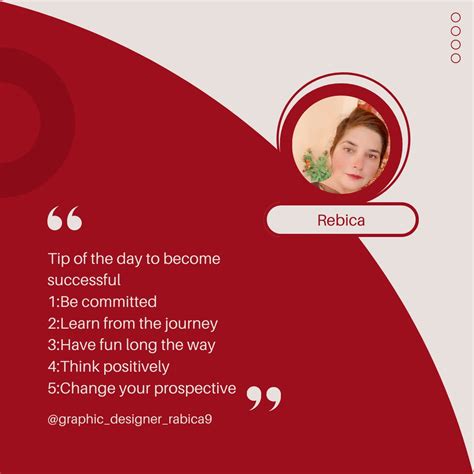 Rebica

“

Tip of the day to become successful
1:Be committed
2:Learn from the journey
3:Have fun long the way
4:Think positively
5:Change your prospective

”

@graphic_designer_rabica9